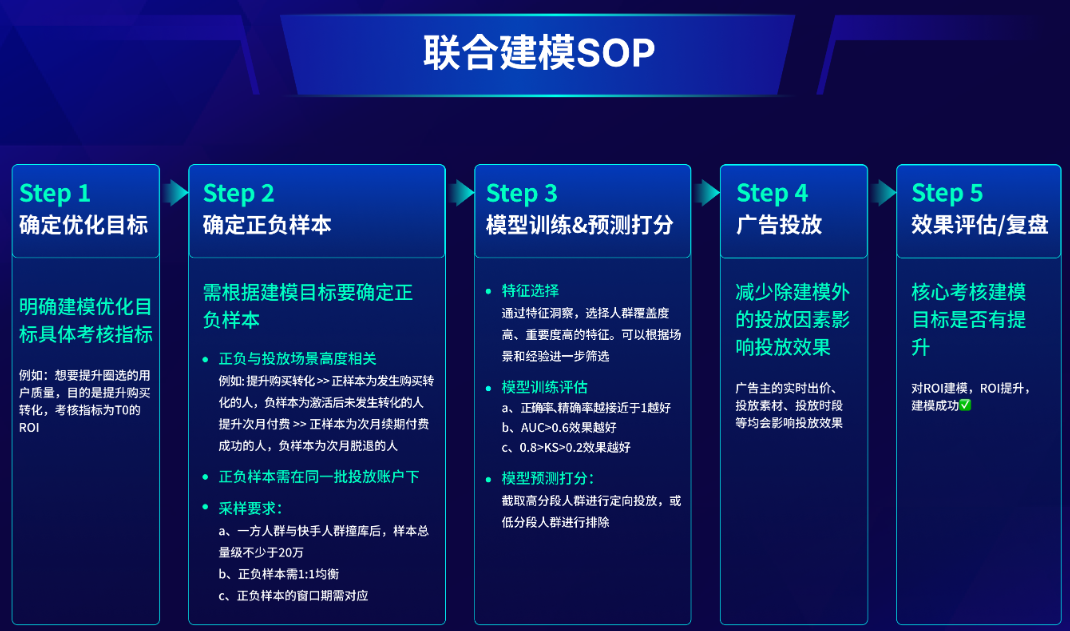 联合建模SOP

Step 1
确定优化目标

明确建模优化目标具体考核指标

例如：想要提升圈选的用户质量，目的是提升购买转化，考核指标为T0的ROI

Step 2
确定正负样本

需根据建模目标要确定正负样本

• 正负与投放场景高度相关
例如: 提升购买转化 >> 正样本为发生购买转化的人，负样本为激活后未发生转化的人
提升次月付费 >> 正样本为次月续期付费成功的人，负样本为次月脱退的人

• 正负样本需在同一批投放账户下

• 采样要求：
a、一方人群与快手人群撞库后，样本总量级不少于20万
b、正负样本需1:1均衡
c、正负样本的窗口期需对应

Step 3
模型训练&预测打分

• 特征选择
通过特征洞察，选择人群覆盖度高、重要度高的特征。可以根据场景和经验进一步筛选

• 模型训练评估
a、正确率、精确率越接近于1越好
b、AUC>0.6效果越好
c、0.8>KS>0.2效果越好

• 模型预测打分：
截取高分段人群进行定向投放，或低分段人群进行排除

Step 4
广告投放

减少除建模外的投放因素影响投放效果

广告主的实时出价、投放素材、投放时段等均会影响投放效果

Step 5
效果评估/复盘

核心考核建模目标是否有提升

对ROI建模，ROI提升，建模成功✅